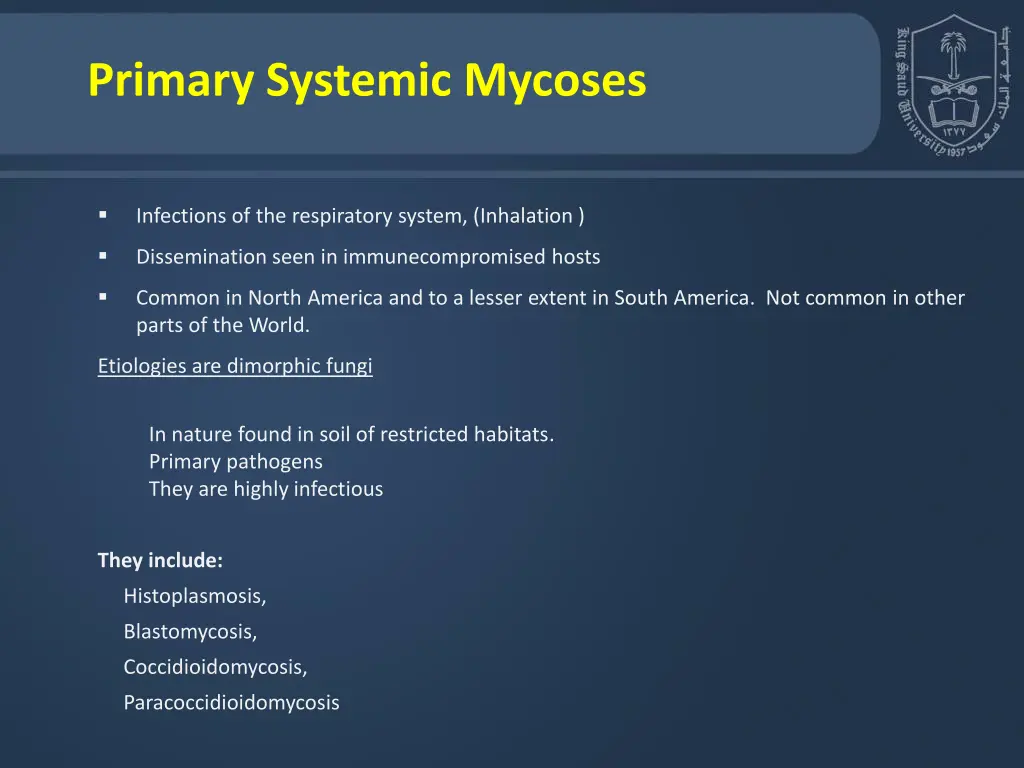 Primary Systemic Mycoses

King Saud University 1957
جامعة الملك سعود
١٣٧٧

▪ Infections of the respiratory system, (Inhalation )

▪ Dissemination seen in immunecompromised hosts

▪ Common in North America and to a lesser extent in South America. Not common in other parts of the World.

Etiologies are dimorphic fungi

In nature found in soil of restricted habitats.
Primary pathogens
They are highly infectious

They include:
Histoplasmosis,
Blastomycosis,
Coccidioidomycosis,
Paracoccidioidomycosis